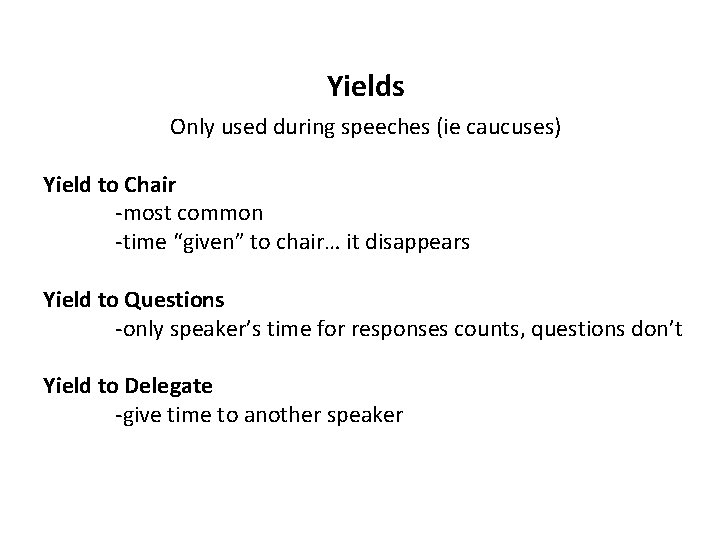 Yields

Only used during speeches (ie caucuses)

Yield to Chair
-most common
-time “given” to chair… it disappears

Yield to Questions
-only speaker’s time for responses counts, questions don’t

Yield to Delegate
-give time to another speaker